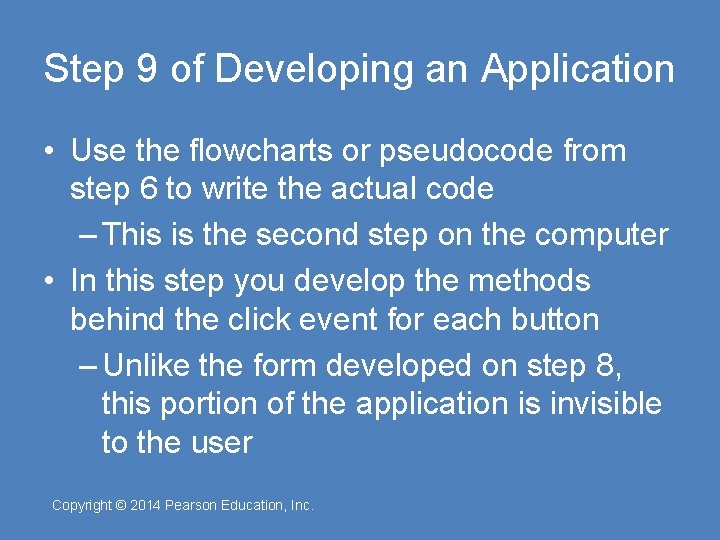 Step 9 of Developing an Application

• Use the flowcharts or pseudocode from step 6 to write the actual code

– This is the second step on the computer

• In this step you develop the methods behind the click event for each button

– Unlike the form developed on step 8, this portion of the application is invisible to the user

Copyright © 2014 Pearson Education, Inc.